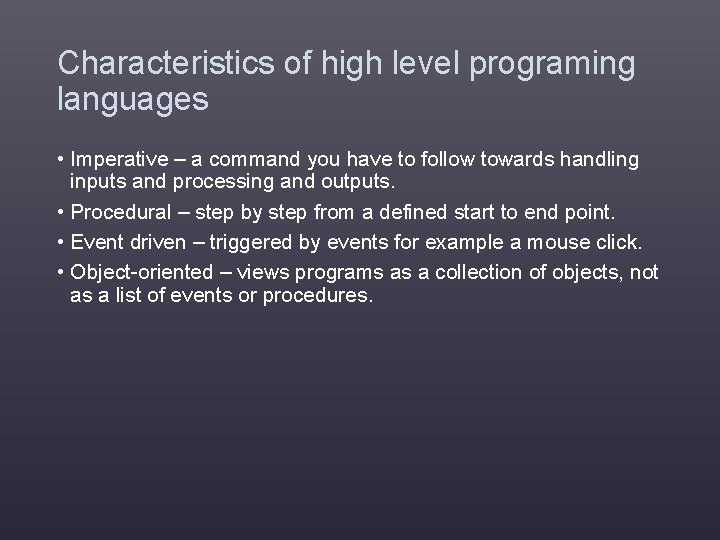 Characteristics of high level programing languages

• Imperative – a command you have to follow towards handling inputs and processing and outputs.

• Procedural – step by step from a defined start to end point.

• Event driven – triggered by events for example a mouse click.

• Object-oriented – views programs as a collection of objects, not as a list of events or procedures.